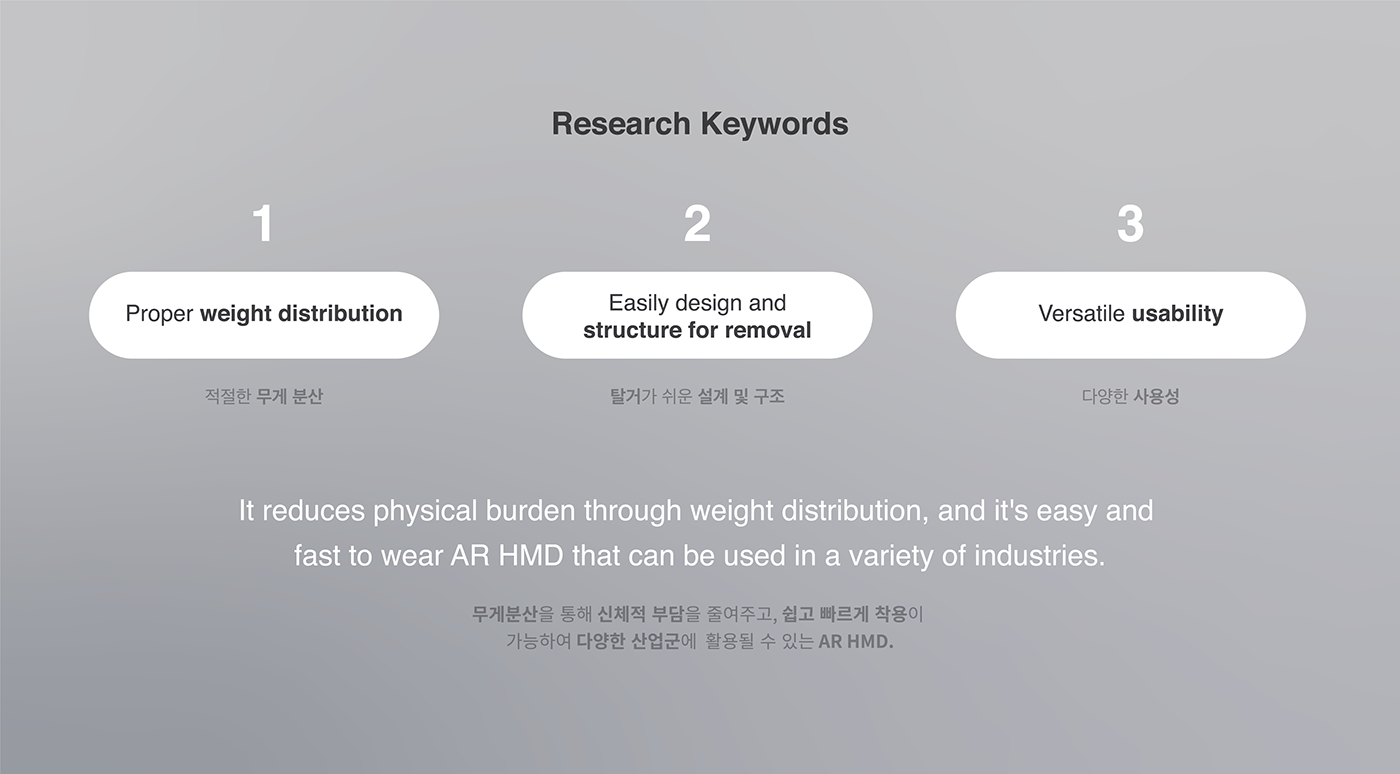 Research Keywords

1

Proper weight distribution

적절한 무게 분산

2

Easily design and structure for removal

탈거가 쉬운 설계 및 구조

3

Versatile usability

다양한 사용성

It reduces physical burden through weight distribution, and it's easy and fast to wear AR HMD that can be used in a variety of industries.

무게분산을 통해 신체적 부담을 줄여주고, 쉽고 빠르게 착용이 가능하여 다양한 산업군에 활용될 수 있는 AR HMD.